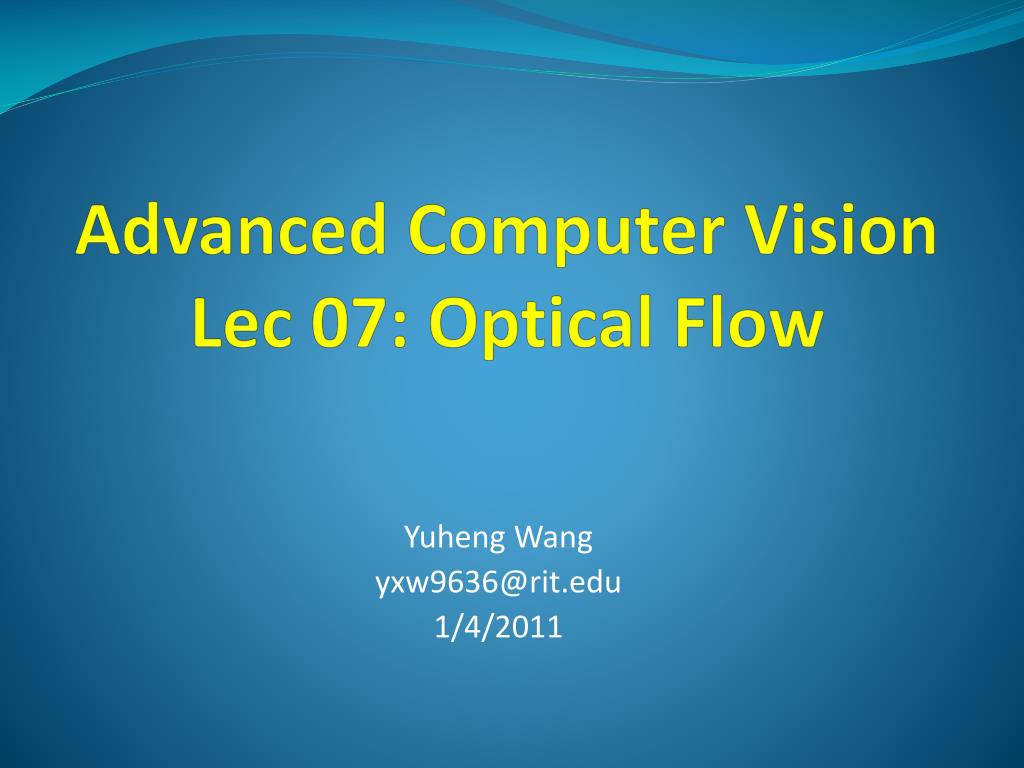 Advanced Computer Vision
Lec 07: Optical Flow

Yuheng Wang
yxw9636@rit.edu
1/4/2011